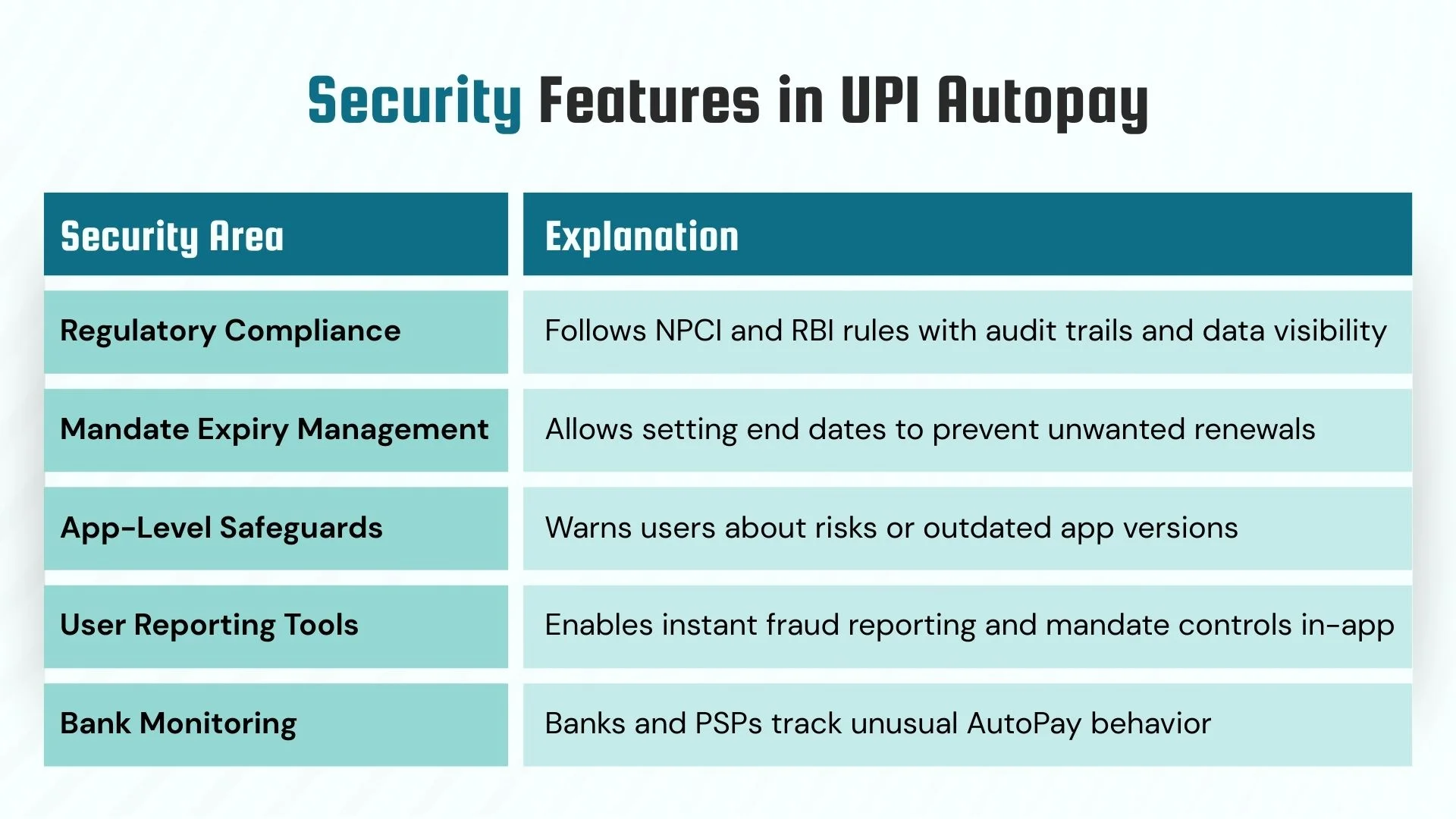 Security Features in UPI Autopay

| Security Area | Explanation |
|---|---|
| Regulatory Compliance | Follows NPCI and RBI rules with audit trails and data visibility |
| Mandate Expiry Management | Allows setting end dates to prevent unwanted renewals |
| App-Level Safeguards | Warns users about risks or outdated app versions |
| User Reporting Tools | Enables instant fraud reporting and mandate controls in-app |
| Bank Monitoring | Banks and PSPs track unusual AutoPay behavior |